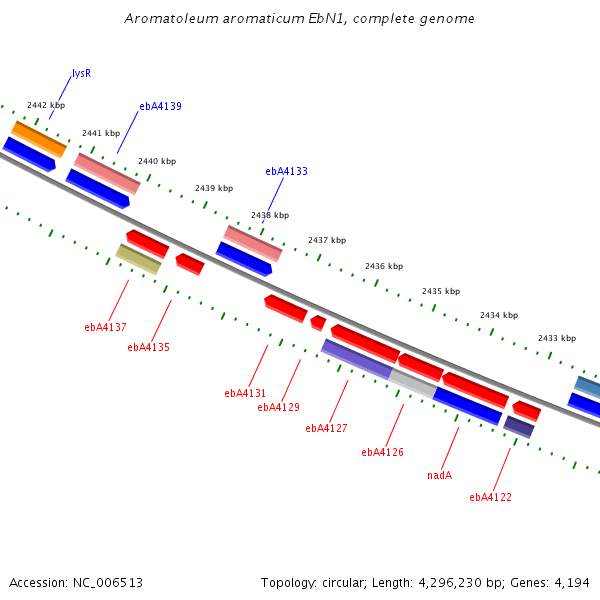 Aromatoleum aromaticum EbN1, complete genome

lysR
2442 kbp
ebA4139
2441 kbp
2440 kbp
ebA4133
2439 kbp
2438 kbp
2437 kbp
2436 kbp
2435 kbp
2434 kbp
2433 kbp
ebA4137
ebA4135
ebA4131
ebA4129
ebA4127
ebA4126
nadA
ebA4122

Accession: NC_006513
Topology: circular; Length: 4,296,230 bp; Genes: 4,194